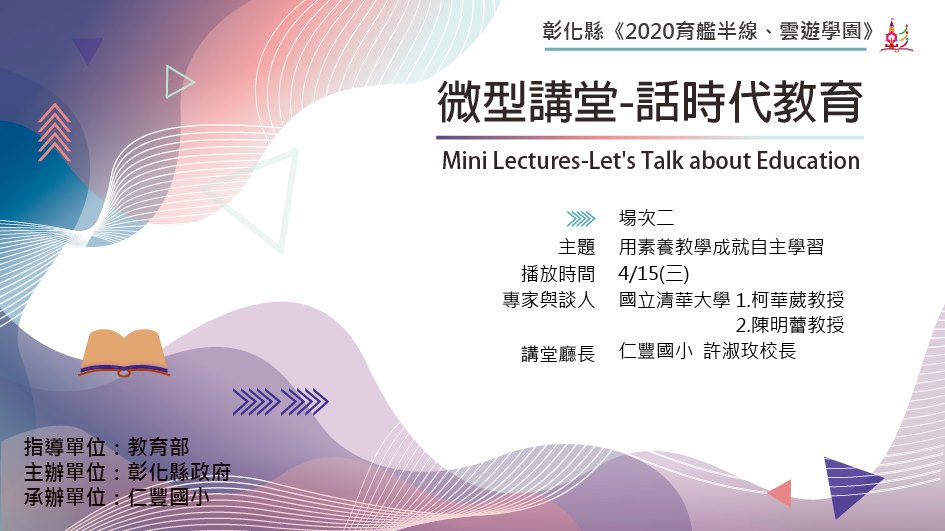 彰化縣《2020育艦半線、雲遊學園》

微型講堂-話時代教育

Mini Lectures-Let's Talk about Education

場次二

主題 用素養教學成就自主學習

播放時間 4/15(三)

專家與談人 國立清華大學 1.柯華葳教授
2.陳明蕾教授

講堂廳長 仁豐國小 許淑玫校長

指導單位：教育部
主辦單位：彰化縣政府
承辦單位：仁豐國小